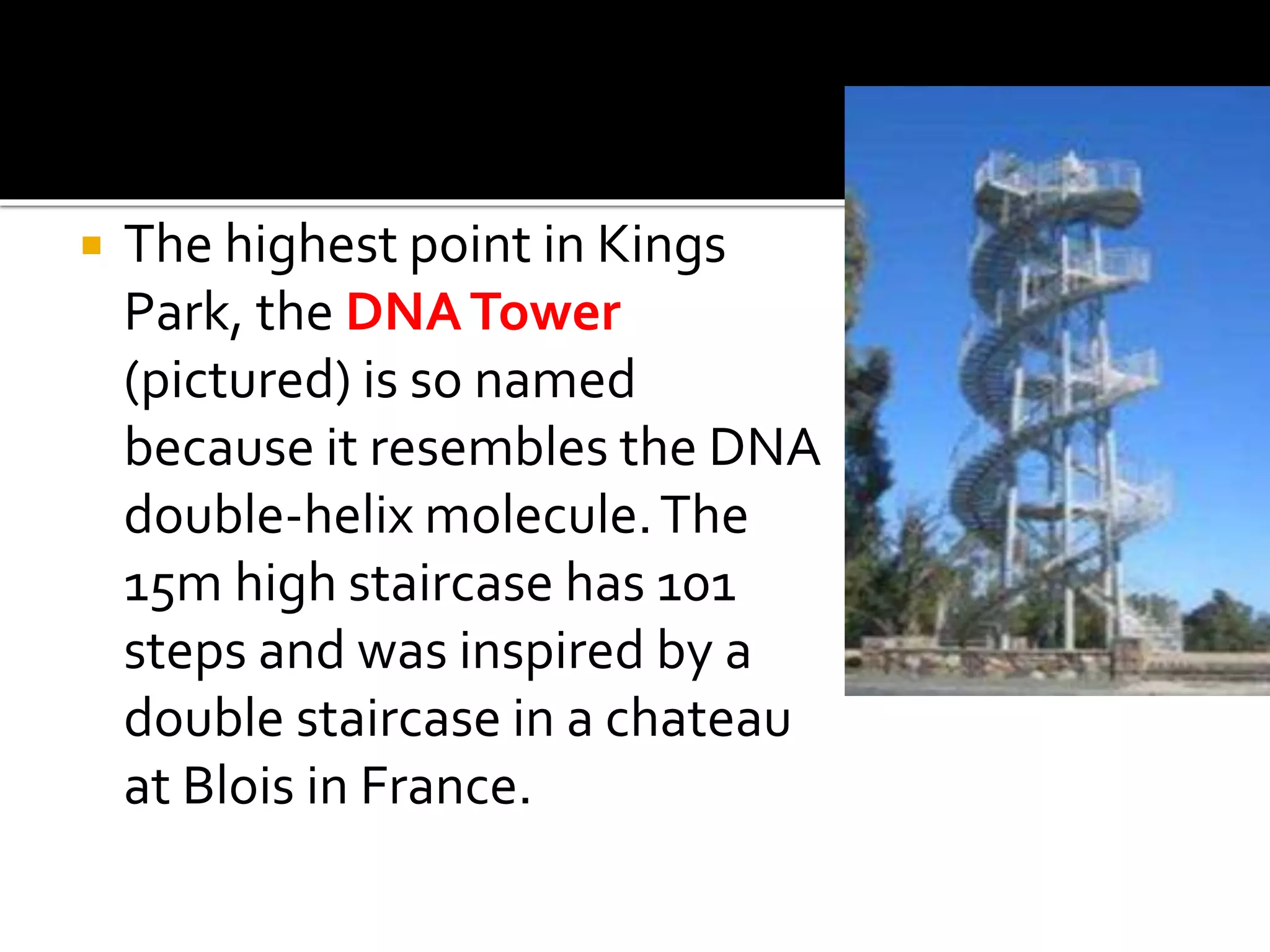 The highest point in Kings Park, the DNA Tower (pictured) is so named because it resembles the DNA double-helix molecule. The 15m high staircase has 101 steps and was inspired by a double staircase in a chateau at Blois in France.